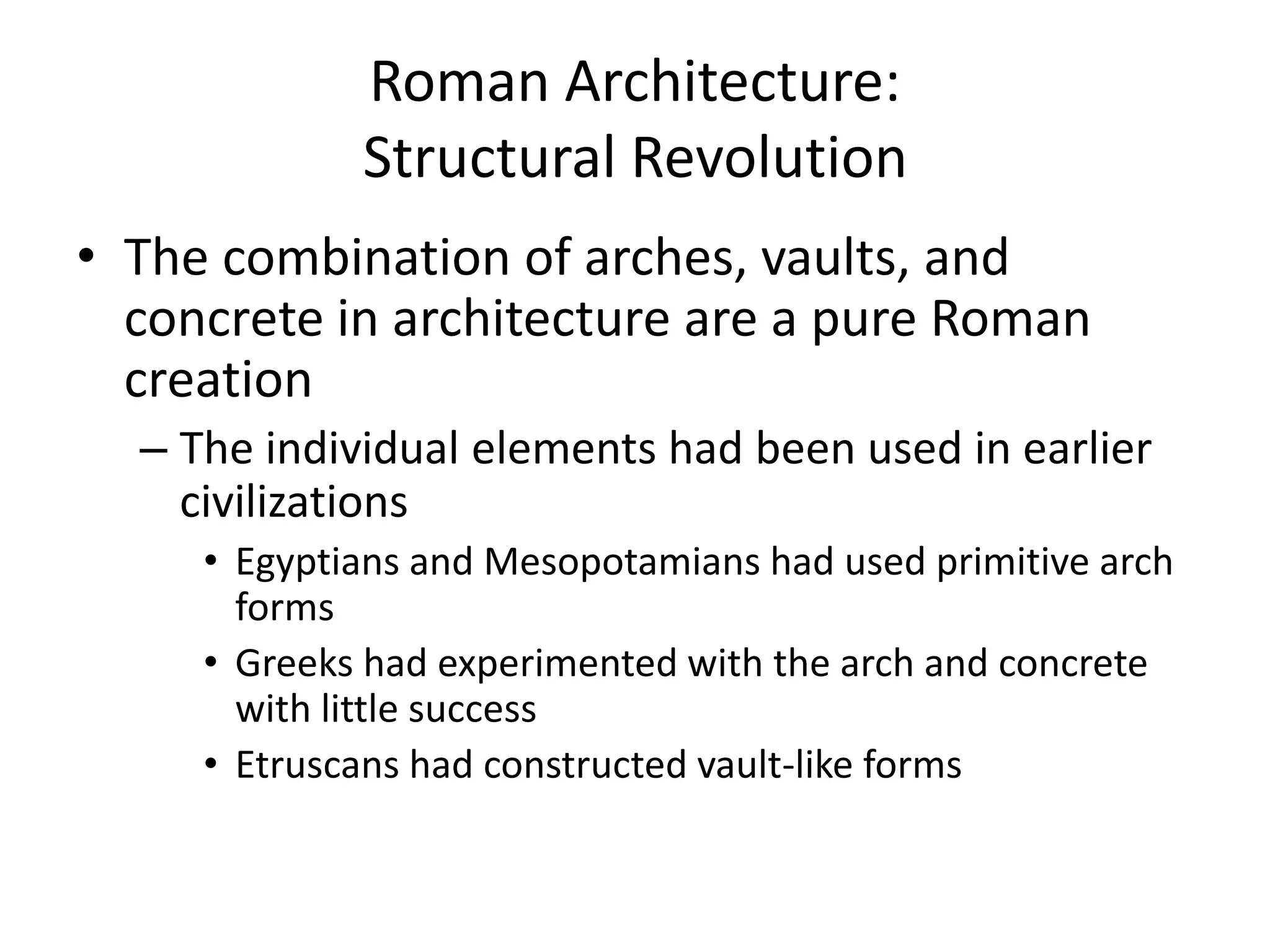 Roman Architecture:
Structural Revolution

• The combination of arches, vaults, and concrete in architecture are a pure Roman creation

– The individual elements had been used in earlier civilizations

• Egyptians and Mesopotamians had used primitive arch forms

• Greeks had experimented with the arch and concrete with little success

• Etruscans had constructed vault-like forms